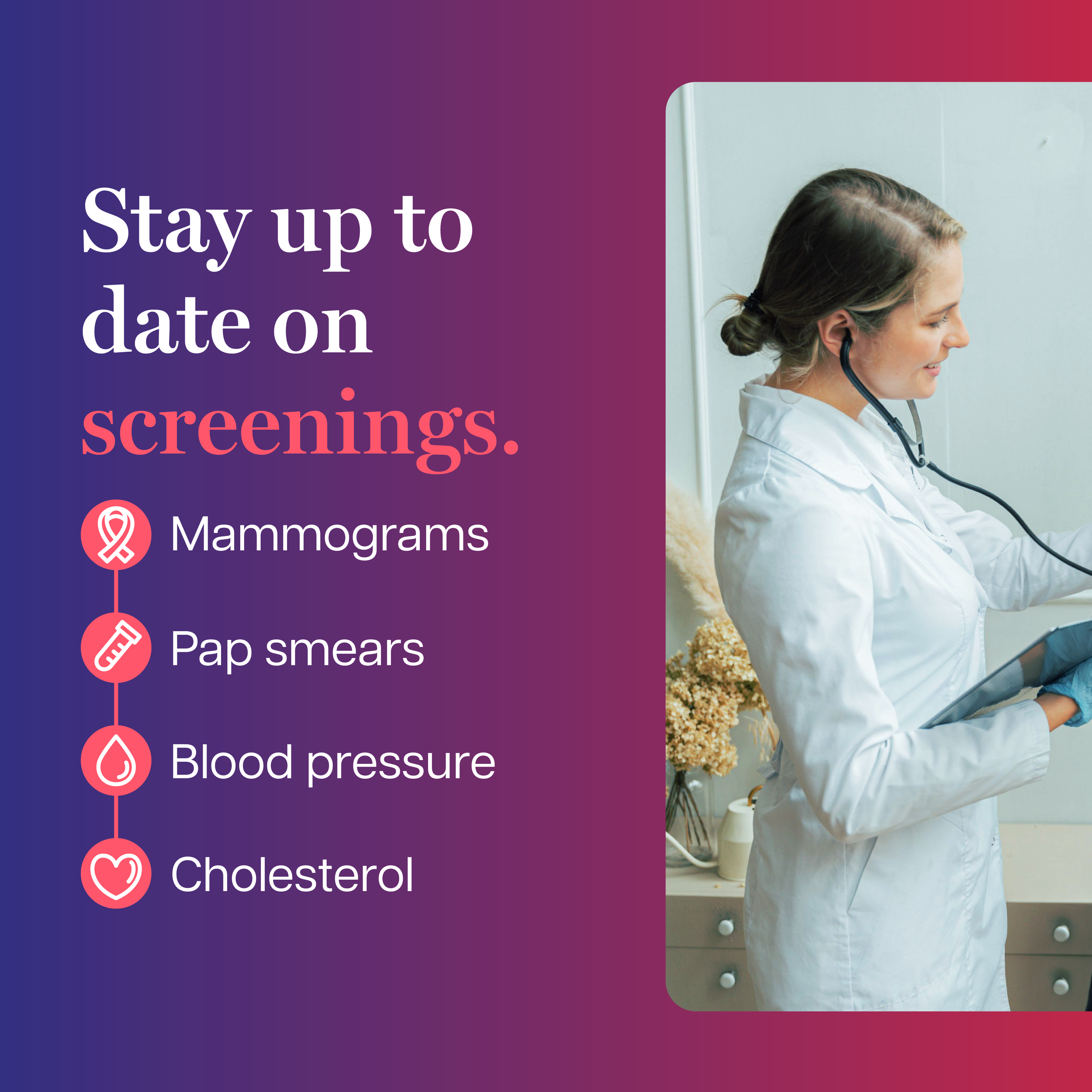 Stay up to date on screenings.

Mammograms

Pap smears

Blood pressure

Cholesterol